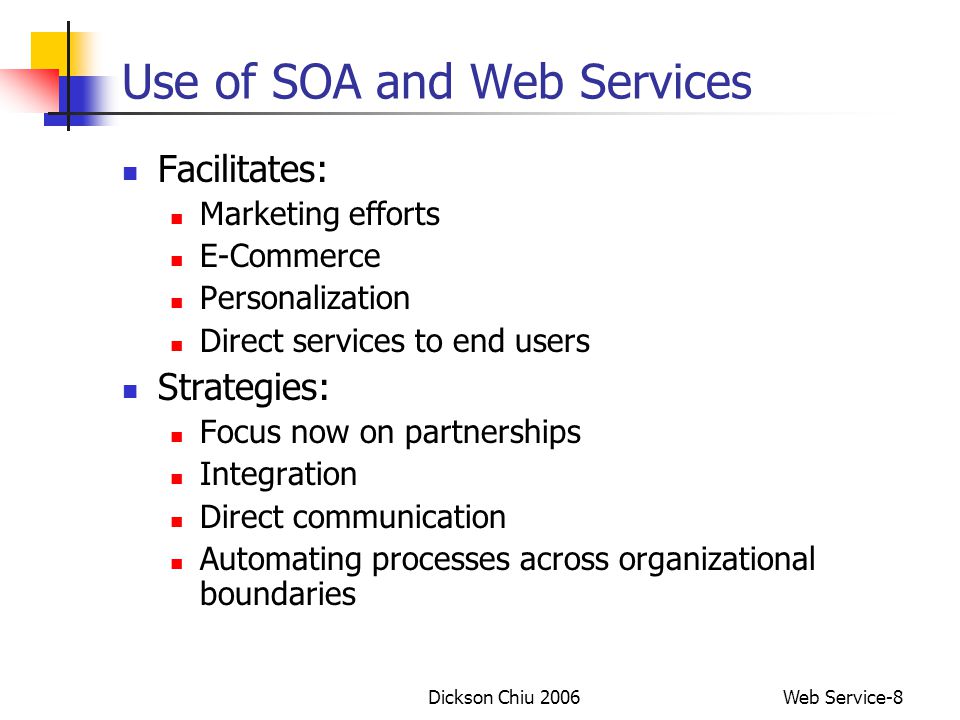 Use of SOA and Web Services

- Facilitates:
  - Marketing efforts
  - E-Commerce
  - Personalization
  - Direct services to end users
- Strategies:
  - Focus now on partnerships
  - Integration
  - Direct communication
  - Automating processes across organizational boundaries

Dickson Chiu 2006

Web Service-8